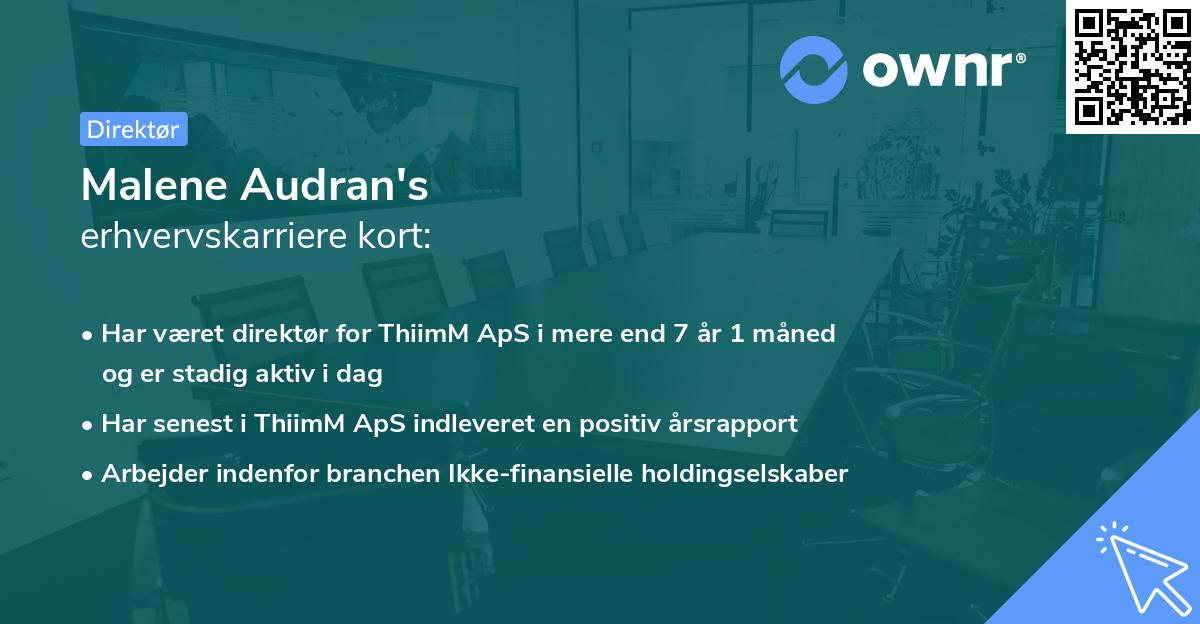 ownr®

Direktør

Malene Audran's
erhvervskarriere kort:

• Har været direktør for ThiimM ApS i mere end 7 år 1 måned og er stadig aktiv i dag
• Har senest i ThiimM ApS indleveret en positiv årsrapport
• Arbejder indenfor branchen Ikke-finansielle holdingselskaber